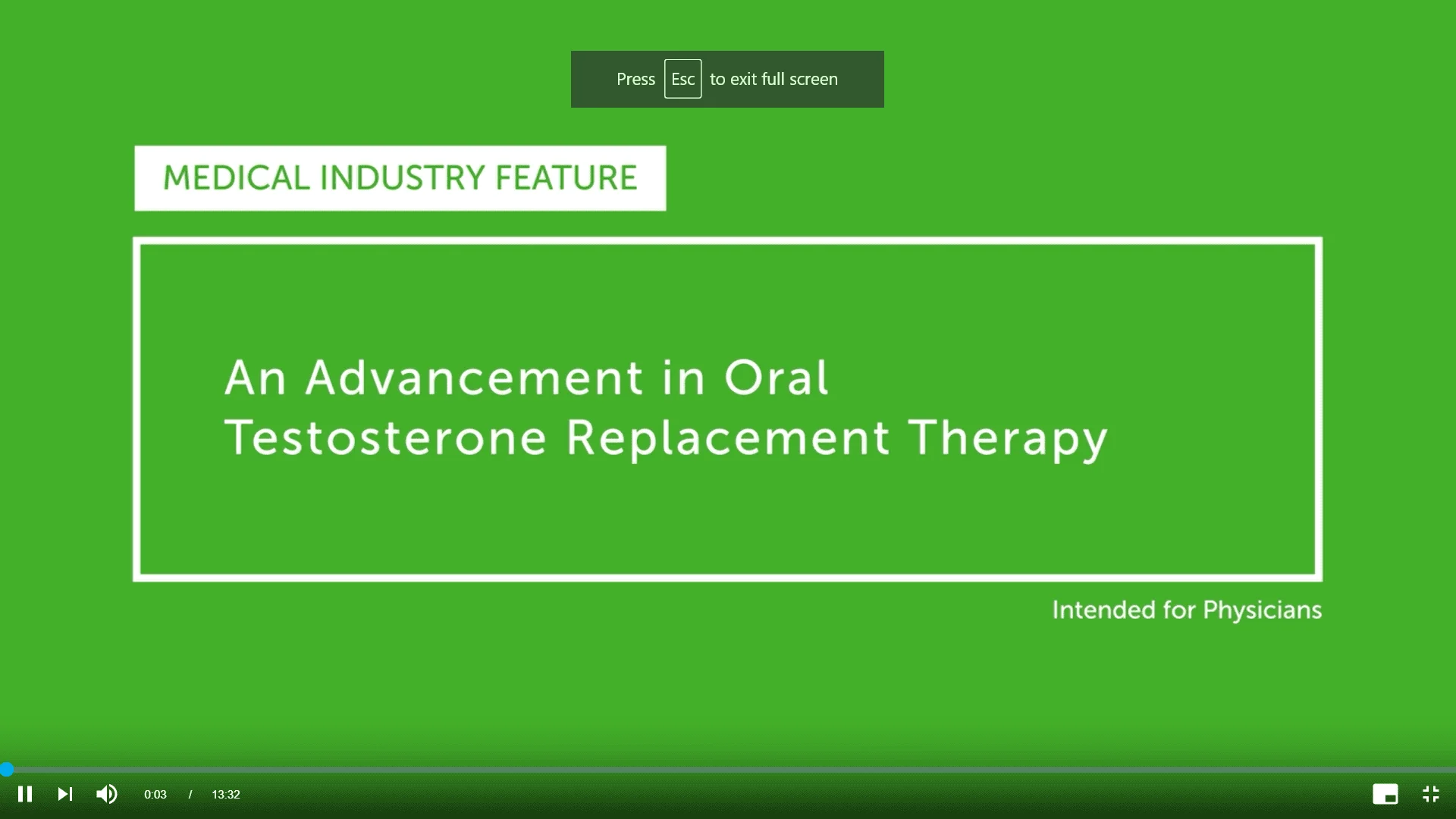 Press Esc to exit full screen

MEDICAL INDUSTRY FEATURE

An Advancement in Oral Testosterone Replacement Therapy

Intended for Physicians

0:03 / 13:32